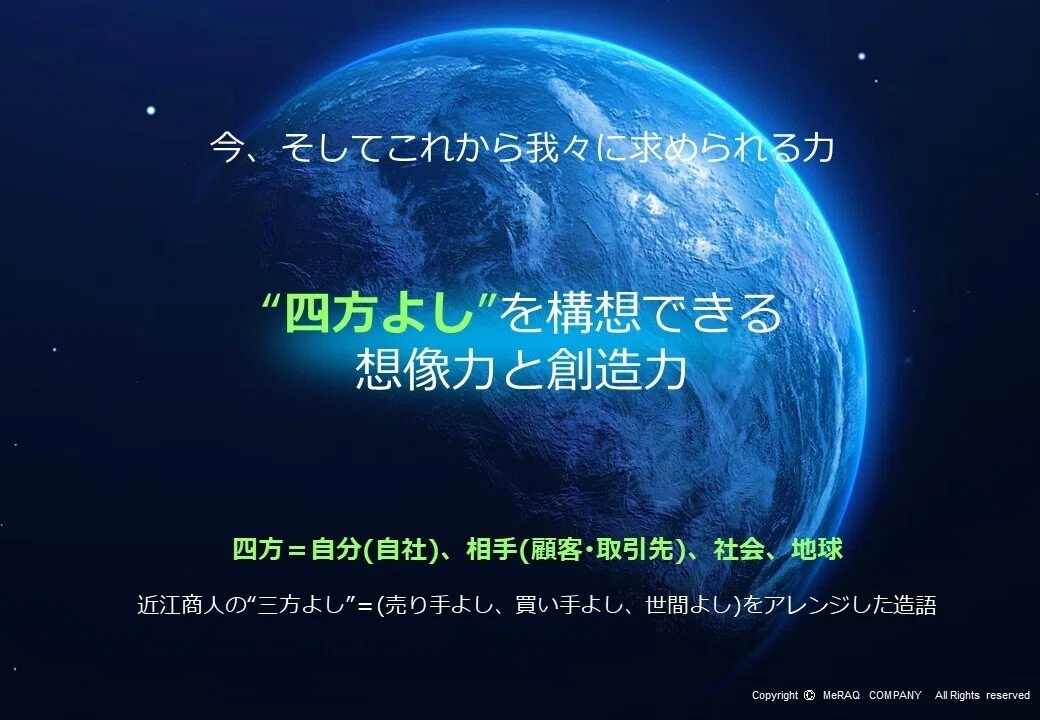 今、そしてこれから我々に求められる力

“四方よし”を構想できる
想像力と創造力

四方＝自分(自社)、相手(顧客・取引先)、社会、地球

近江商人の“三方よし”＝(売り手よし、買い手よし、世間よし)をアレンジした造語

Copyright © MeRAQ COMPANY All Rights reserved